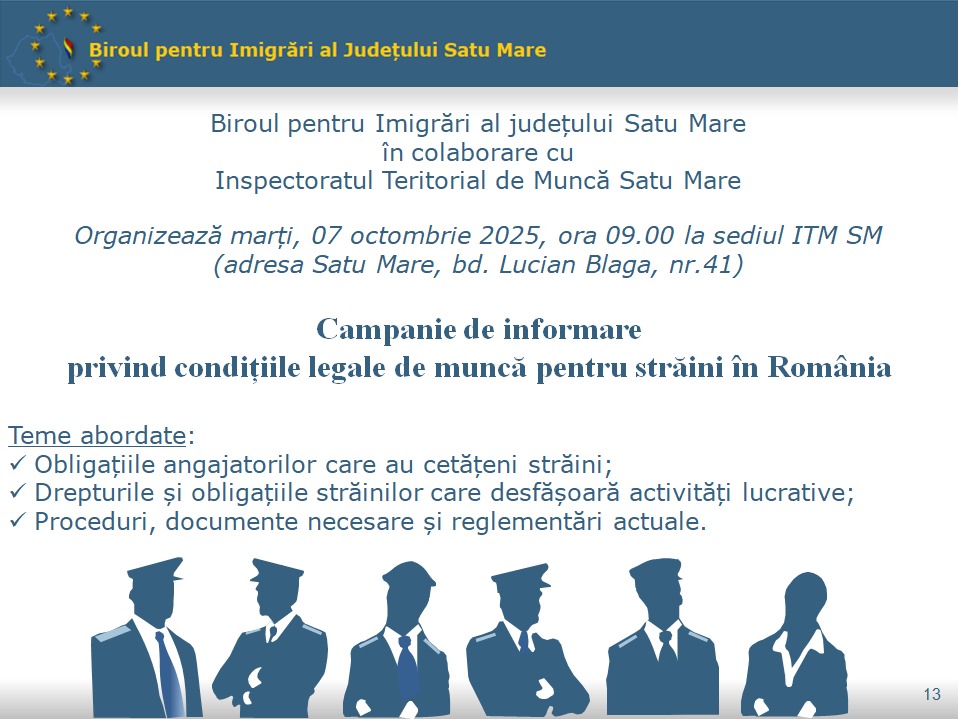 Biroul pentru Imigrări al Județului Satu Mare

Biroul pentru Imigrări al județului Satu Mare
în colaborare cu
Inspectoratul Teritorial de Muncă Satu Mare

Organizează marți, 07 octombrie 2025, ora 09.00 la sediul ITM SM
(adresa Satu Mare, bd. Lucian Blaga, nr.41)

Campanie de informare
privind condițiile legale de muncă pentru străini în România

Teme abordate:
✓ Obligațiile angajatorilor care au cetățeni străini;
✓ Drepturile și obligațiile străinilor care desfășoară activități lucrative;
✓ Proceduri, documente necesare și reglementări actuale.

13